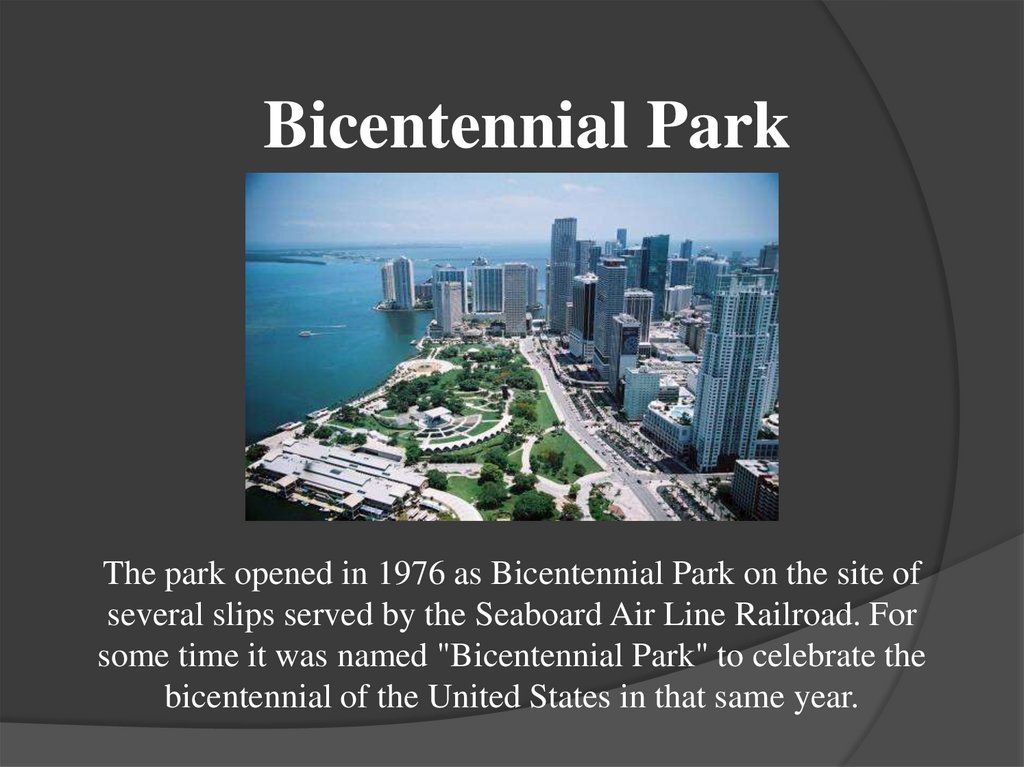 Bicentennial Park

The park opened in 1976 as Bicentennial Park on the site of several slips served by the Seaboard Air Line Railroad. For some time it was named "Bicentennial Park" to celebrate the bicentennial of the United States in that same year.